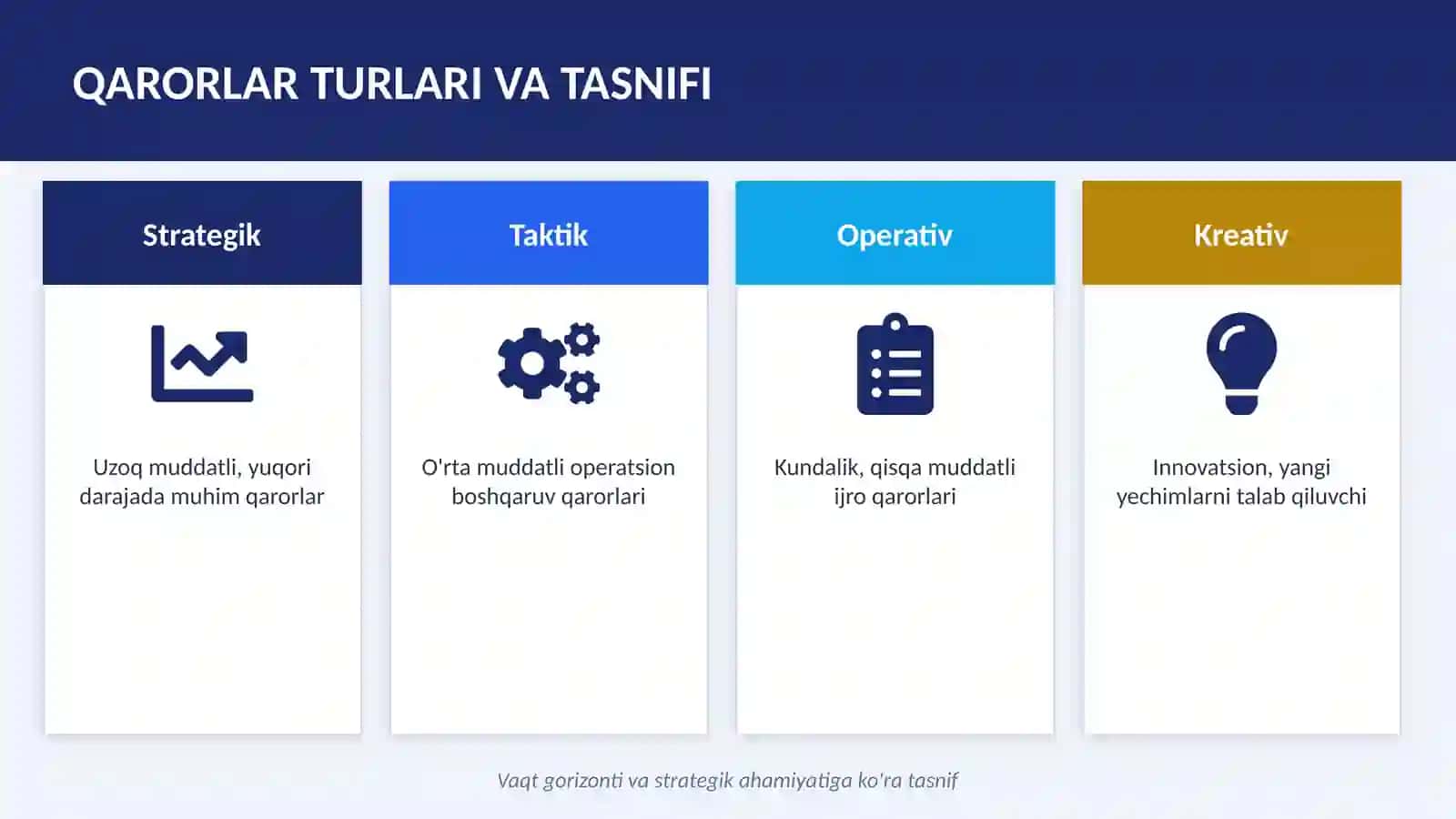 QARORLAR TURLARI VA TASNIFI

Strategik

Uzoq muddatli, yuqori darajada muhim qarorlar

Taktik

O'rta muddatli operatsion boshqaruv qarorlari

Operativ

Kundalik, qisqa muddatli ijro qarorlari

Kreativ

Innovatsion, yangi yechimlarni talab qiluvchi

Vaqt gorizonti va strategik ahamiyatiga ko'ra tasnif